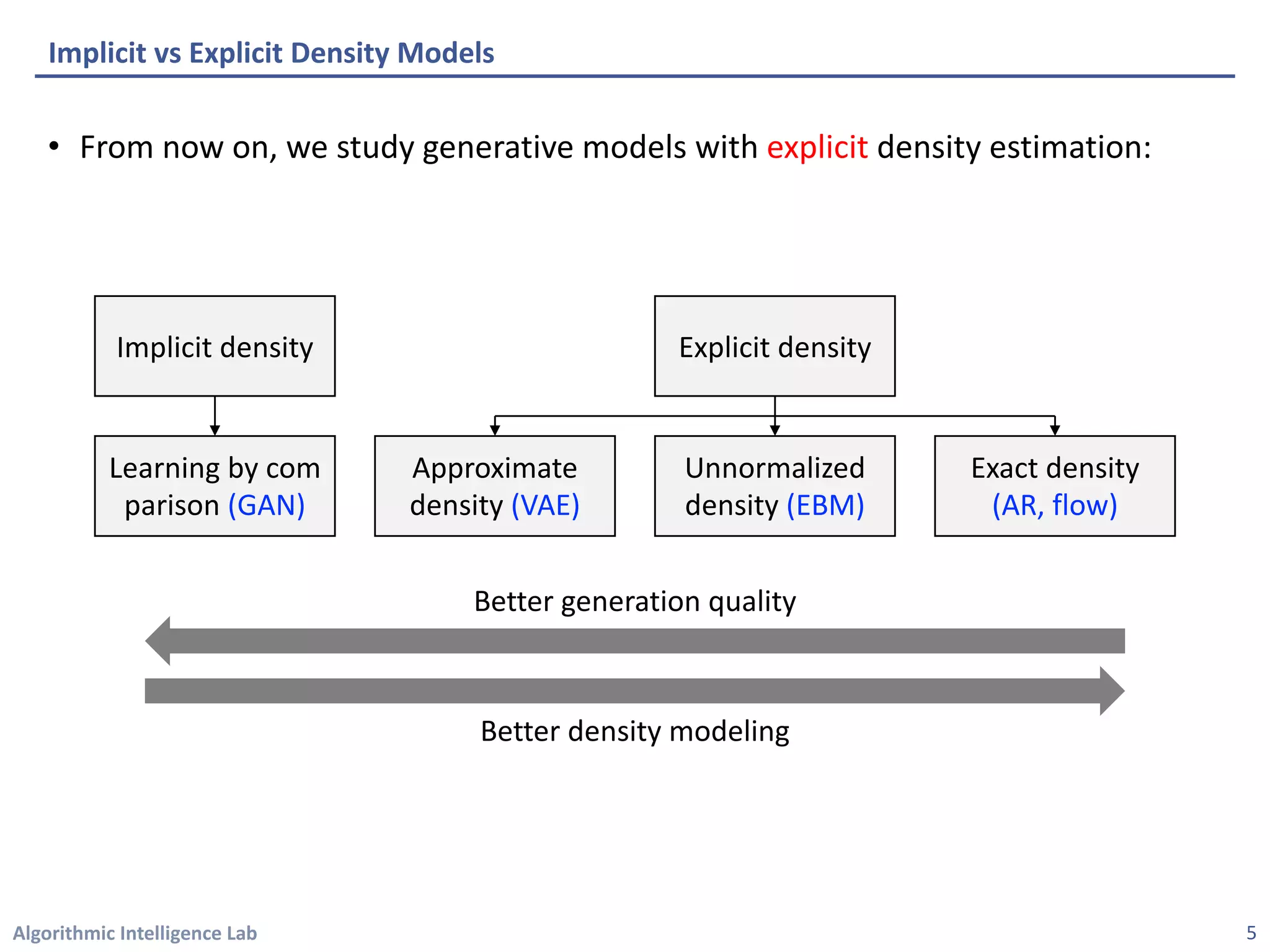 Implicit vs Explicit Density Models

• From now on, we study generative models with explicit density estimation:

Implicit density

Explicit density

Learning by com parison (GAN)

Approximate density (VAE)

Unnormalized density (EBM)

Exact density (AR, flow)

Better generation quality

Better density modeling

Algorithmic Intelligence Lab

5